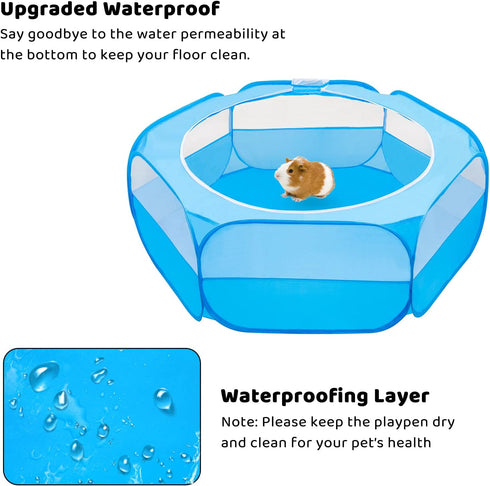 Upgraded Waterproof

Say goodbye to the water permeability at the bottom to keep your floor clean.

Waterproofing Layer

Note: Please keep the playpen dry and clean for your pet's health